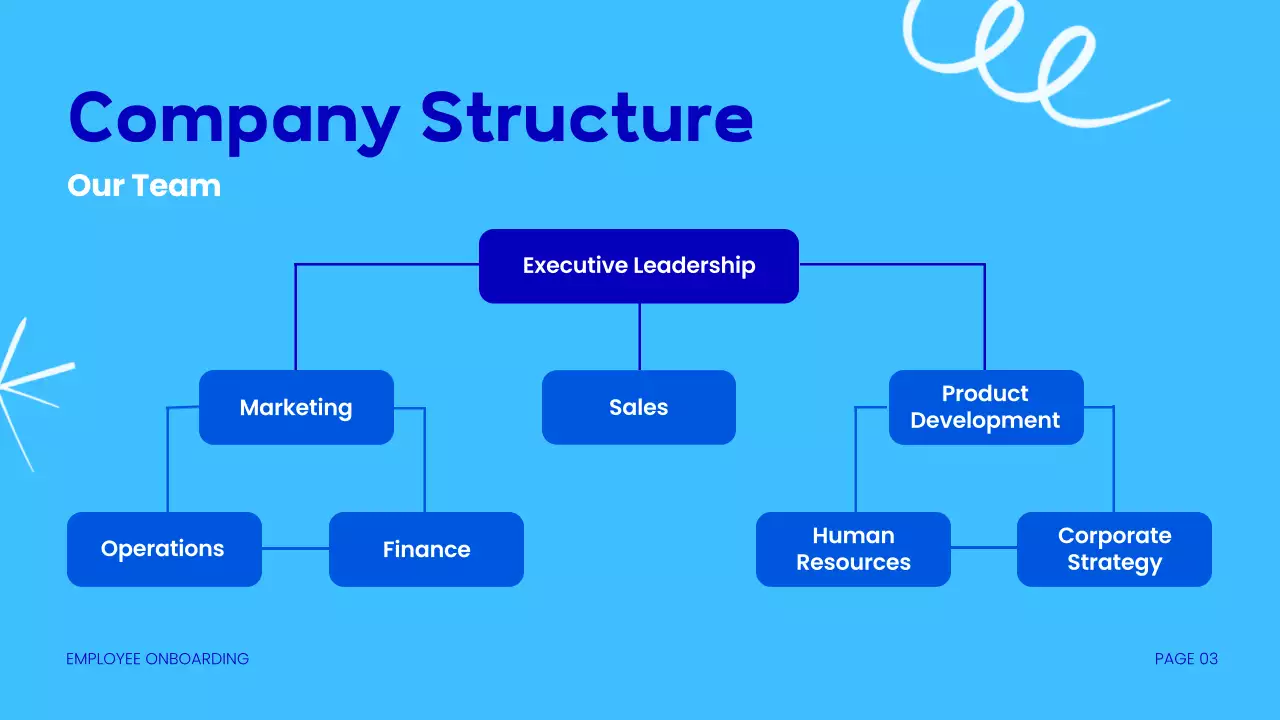 Company Structure

Our Team

Executive Leadership

Marketing

Sales

Product Development

Operations

Finance

Human Resources

Corporate Strategy

EMPLOYEE ONBOARDING

PAGE 03